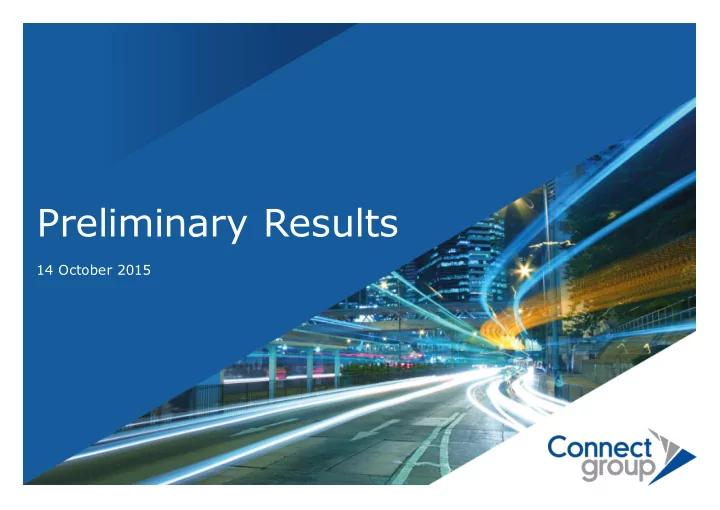 Preliminary Results

14 October 2015

Connect group